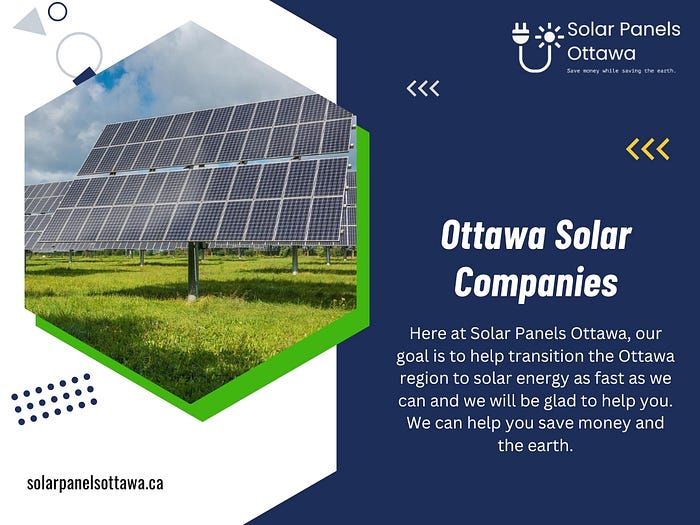 Solar Panels Ottawa

Save money while saving the earth.

Ottawa Solar Companies

Here at Solar Panels Ottawa, our goal is to help transition the Ottawa region to solar energy as fast as we can and we will be glad to help you. We can help you save money and the earth.

solarpanelsottawa.ca